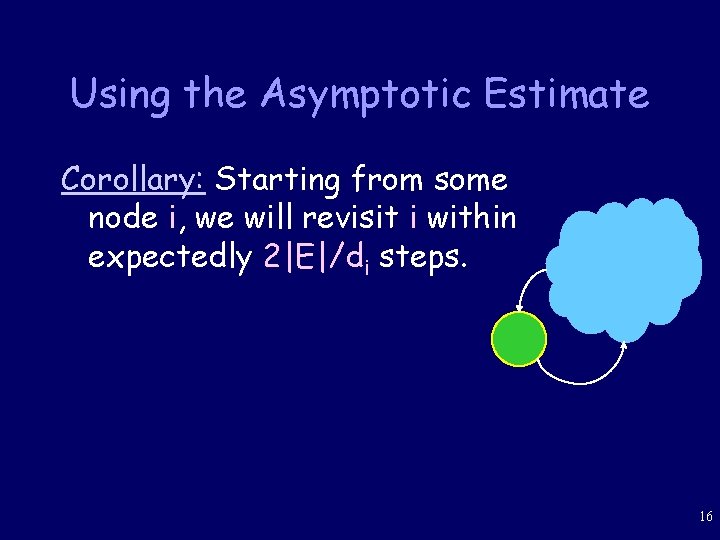 Using the Asymptotic Estimate

Corollary: Starting from some node i, we will revisit i within expectedly $2|E|/d_i$ steps.

16